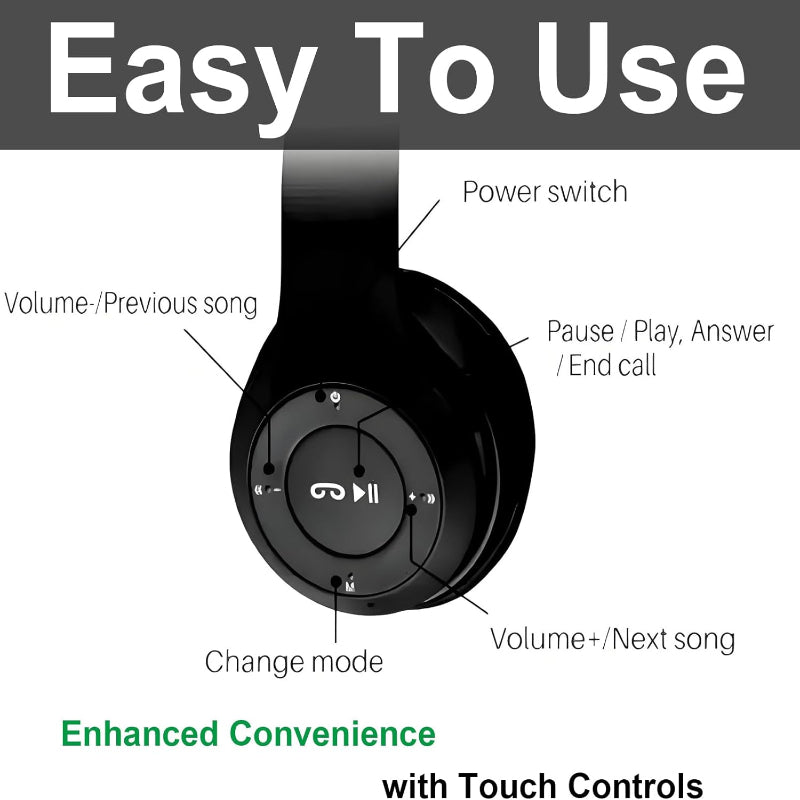 Easy To Use

Power switch

Volume-/Previous song

Pause / Play, Answer / End call

Volume+/Next song

Change mode

Enhanced Convenience

with Touch Controls